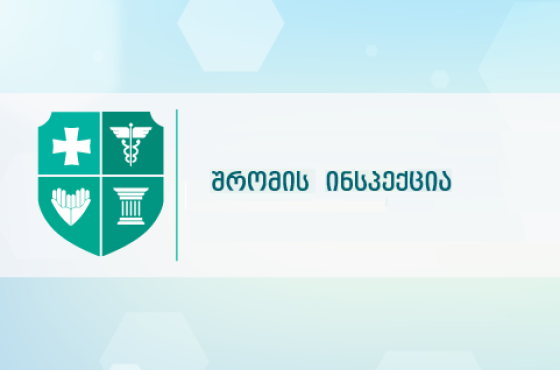 შრომის ინსპექცია